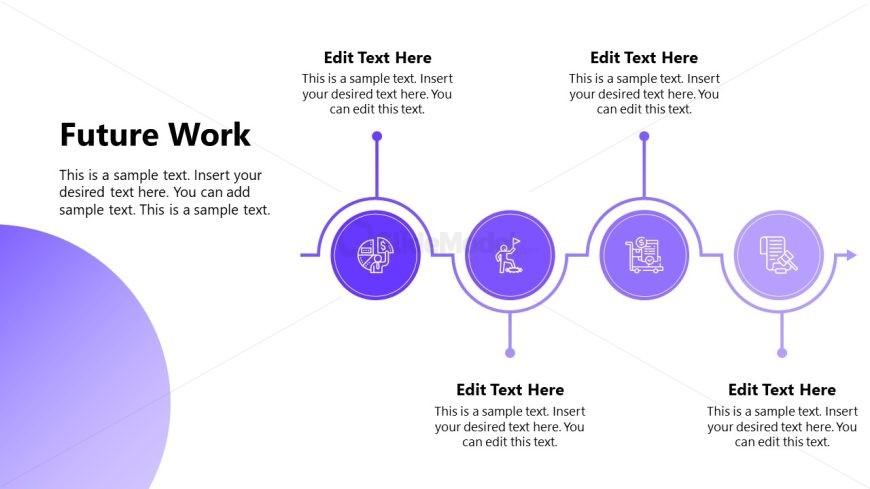 Future Work

This is a sample text. Insert your desired text here. You can add sample text. This is a sample text.

Edit Text Here
This is a sample text. Insert your desired text here. You can edit this text.

Edit Text Here
This is a sample text. Insert your desired text here. You can edit this text.

Edit Text Here
This is a sample text. Insert your desired text here. You can edit this text.

Edit Text Here
This is a sample text. Insert your desired text here. You can edit this text.